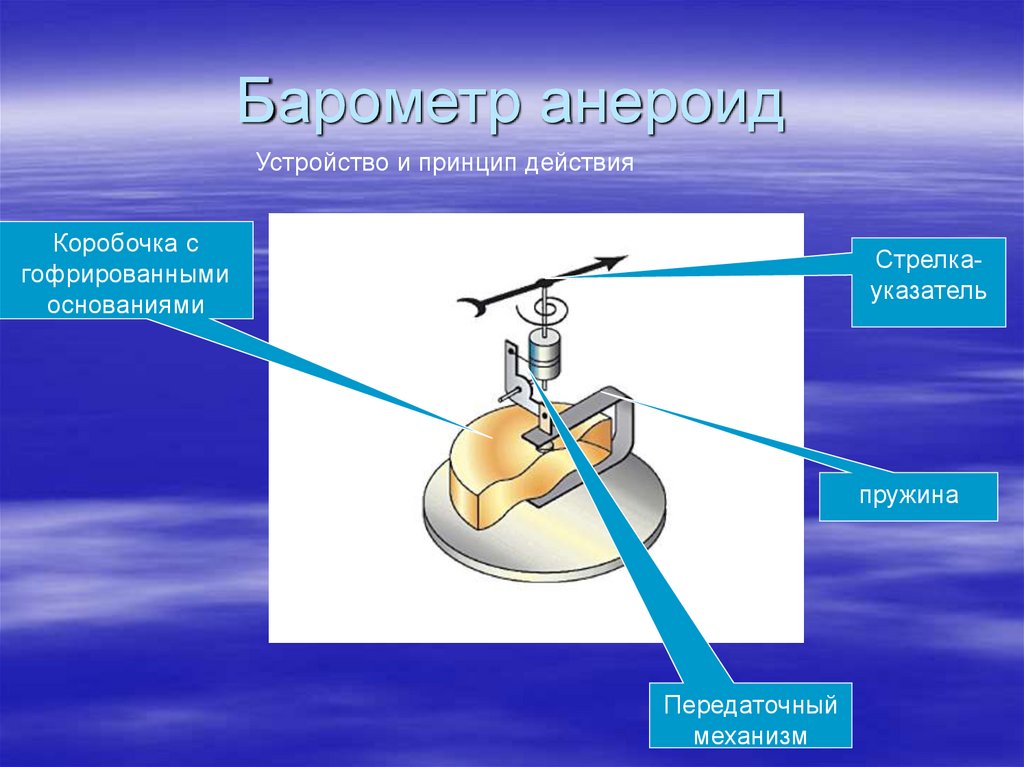 Барометр анероид

Устройство и принцип действия

Коробочка с гофрированными основаниями

Стрелка-указатель

пружина

Передаточный механизм